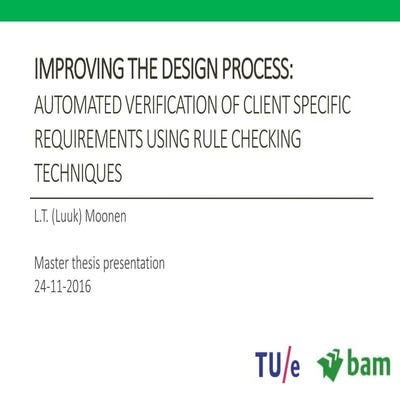 IMPROVING THE DESIGN PROCESS:
AUTOMATED VERIFICATION OF CLIENT SPECIFIC REQUIREMENTS USING RULE CHECKING TECHNIQUES

L.T. (Luuk) Moonen

Master thesis presentation
24-11-2016

TU/e bam